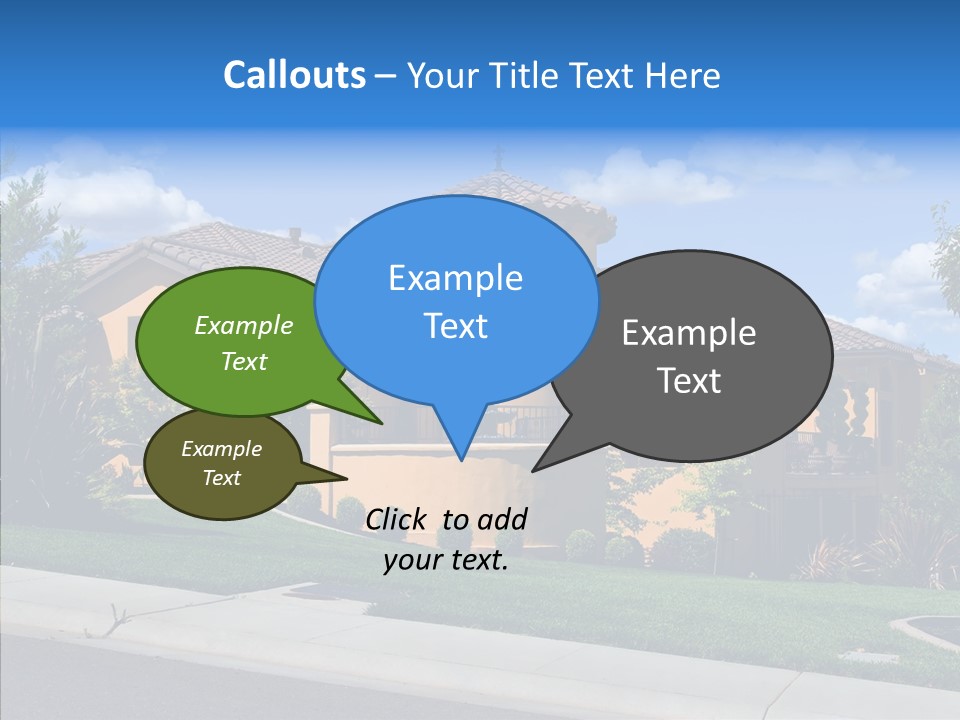 Callouts – Your Title Text Here

Example Text

Example Text

Example Text

Example Text

Click to add your text.